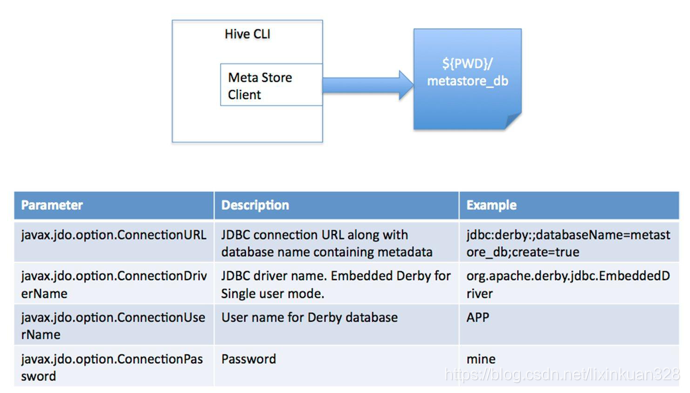 Hive CLI

Meta Store Client

${PWD}/ metastore_db

| Parameter | Description | Example |
|---|---|---|
| javax.jdo.option.ConnectionURL | JDBC connection URL along with database name containing metadata | jdbc:derby:;databaseName=metastore_db;create=true |
| javax.jdo.option.ConnectionDriverName | JDBC driver name. Embedded Derby for Single user mode. | org.apache.derby.jdbc.EmbeddedDriver |
| javax.jdo.option.ConnectionUserName | User name for Derby database | APP |
| javax.jdo.option.ConnectionPassword | Password | mine |

https://blog.csdn.net/lixinkuan328